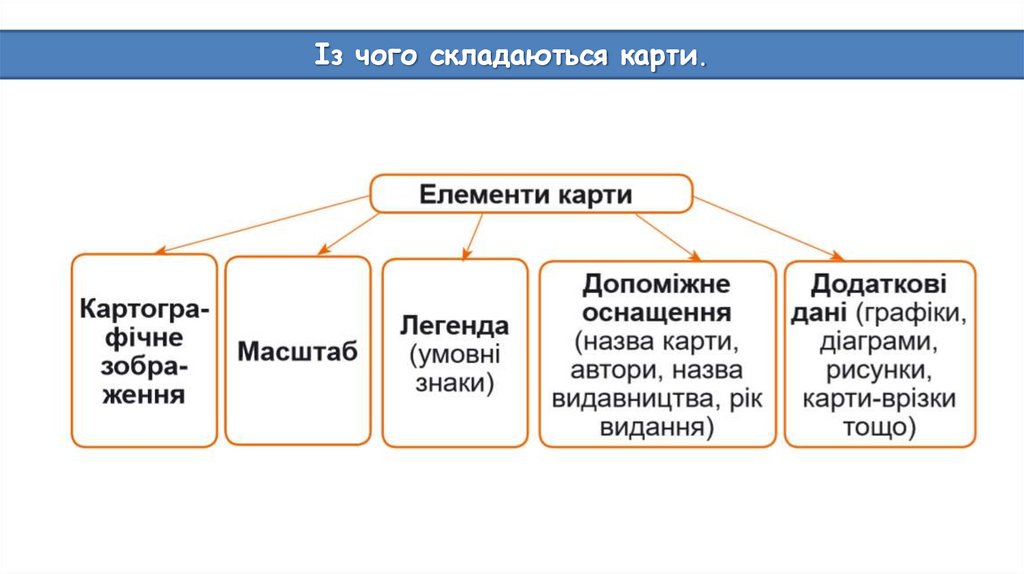 Із чого складаються карти.

Елементи карти

Картографічне зображення

Масштаб

Легенда (умовні знаки)

Допоміжне оснащення (назва карти, автори, назва видавництва, рік видання)

Додаткові дані (графіки, діаграми, рисунки, карти-врізки тощо)